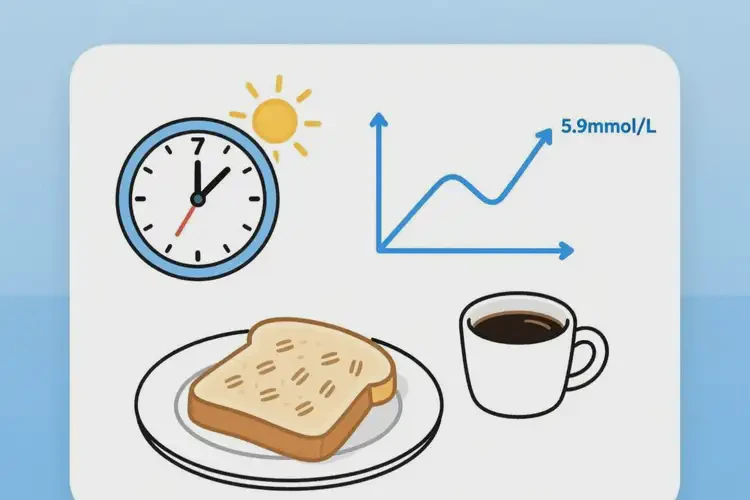 7

5.9mmol/L